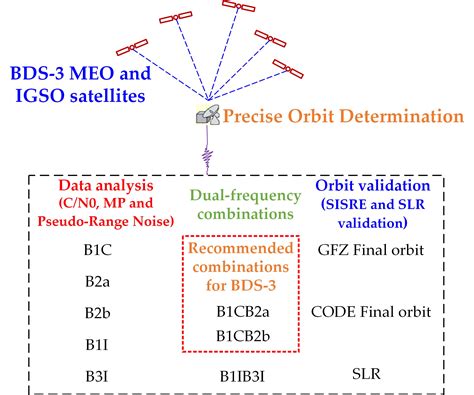 BDS-3 MEO and IGSO satellites

Precise Orbit Determination

Data analysis
(C/N0, MP and Pseudo-Range Noise)

B1C

B2a

B2b

B1I

B3I

Dual-frequency combinations

Recommended combinations for BDS-3

B1CB2a

B1CB2b

B1IB3I

Orbit validation
(SISRE and SLR validation)

GFZ Final orbit

CODE Final orbit

SLR